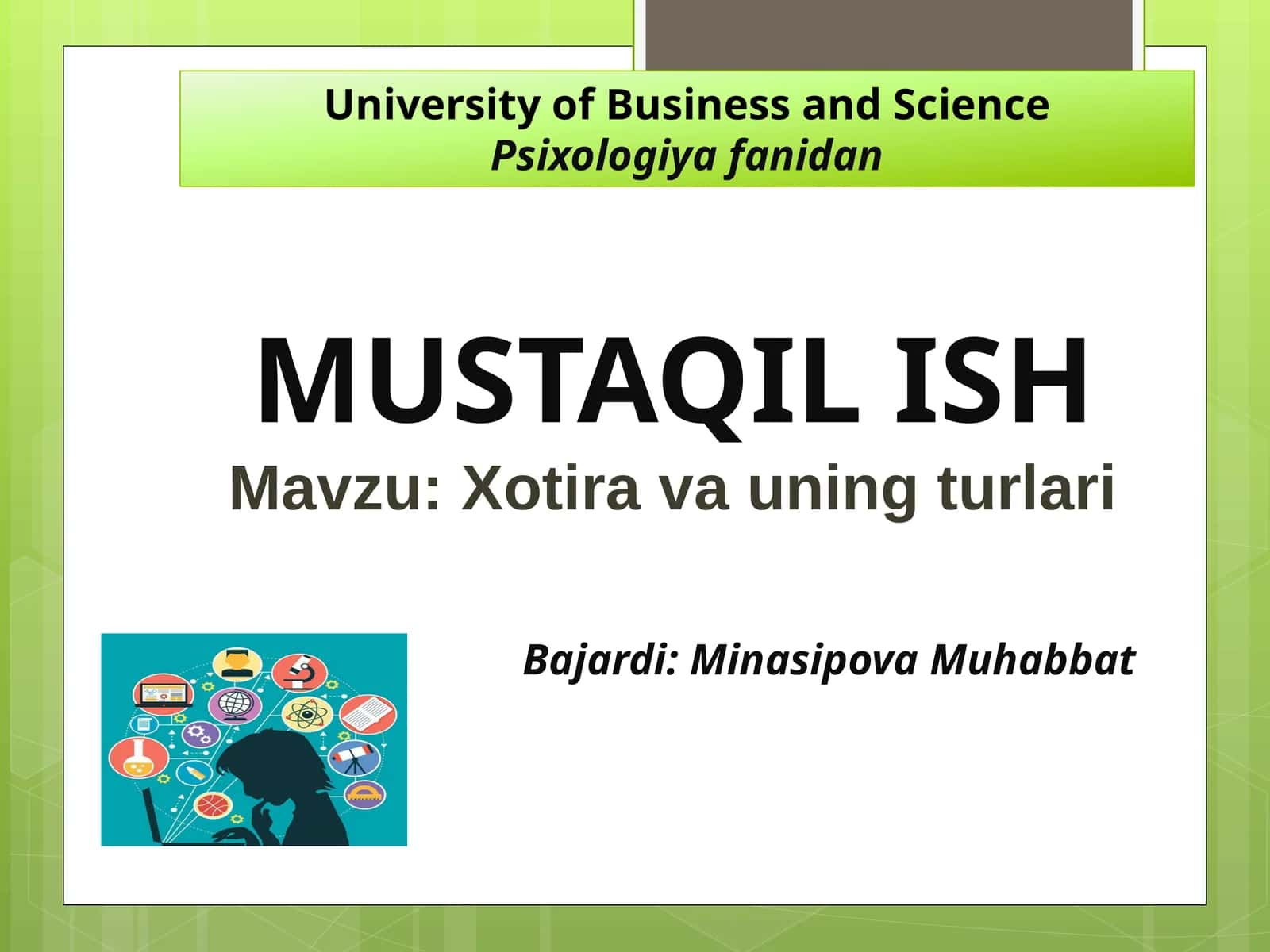 University of Business and Science
Psixologiya fanidan

MUSTAQIL ISH

Mavzu: Xotira va uning turlari

Bajardi: Minasipova Muhabbat